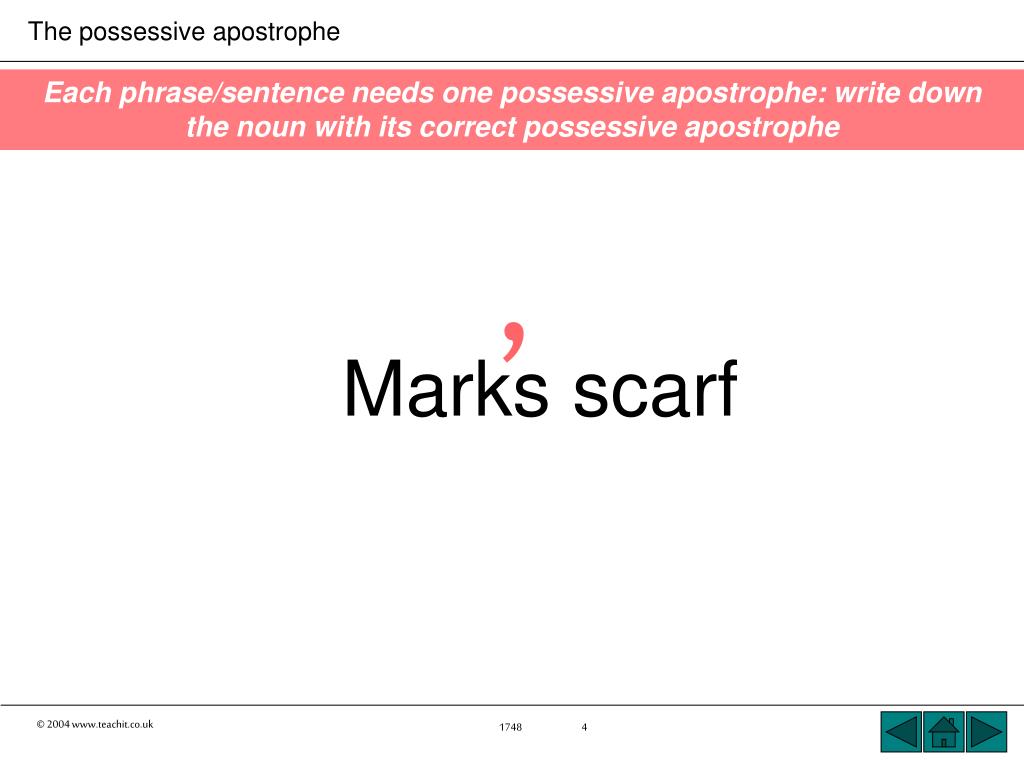 The possessive apostrophe

Each phrase/sentence needs one possessive apostrophe: write down the noun with its correct possessive apostrophe

Mark's scarf

© 2004 www.teachit.co.uk

1748

4